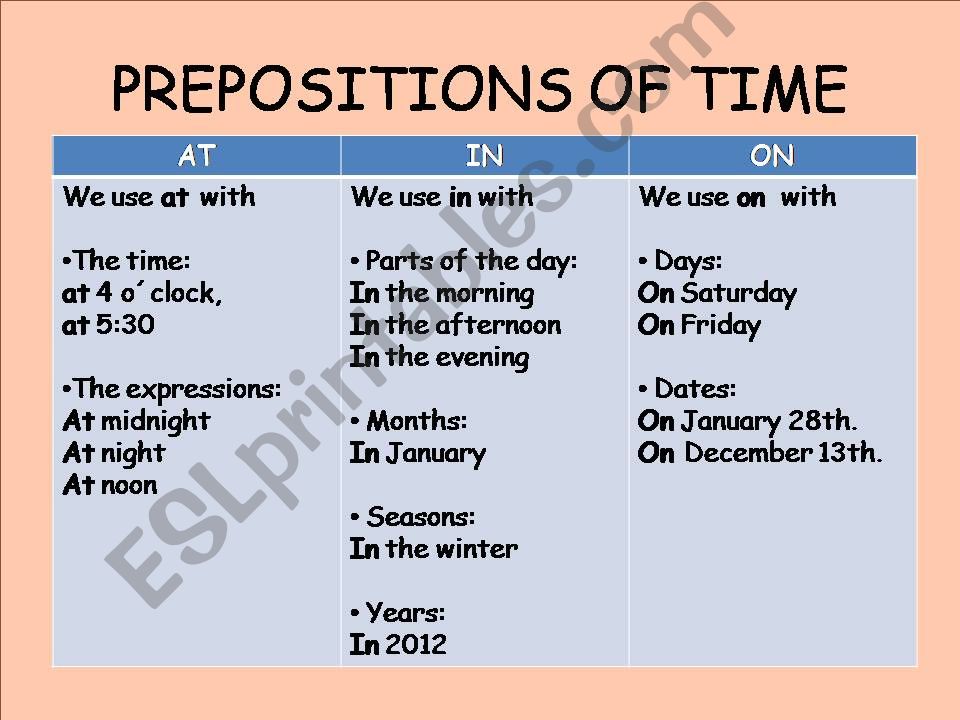 PREPOSITIONS OF TIME

| AT | IN | ON |
|---|---|---|
| We use at with<br><br>•The time:<br>at 4 o´clock,<br>at 5:30<br><br>•The expressions:<br>At midnight<br>At night<br>At noon | We use in with<br><br>• Parts of the day:<br>In the morning<br>In the afternoon<br>In the evening<br><br>• Months:<br>In January<br><br>• Seasons:<br>In the winter<br><br>• Years:<br>In 2012 | We use on with<br><br>• Days:<br>On Saturday<br>On Friday<br><br>• Dates:<br>On January 28th.<br>On December 13th. |

ESLprintables.com